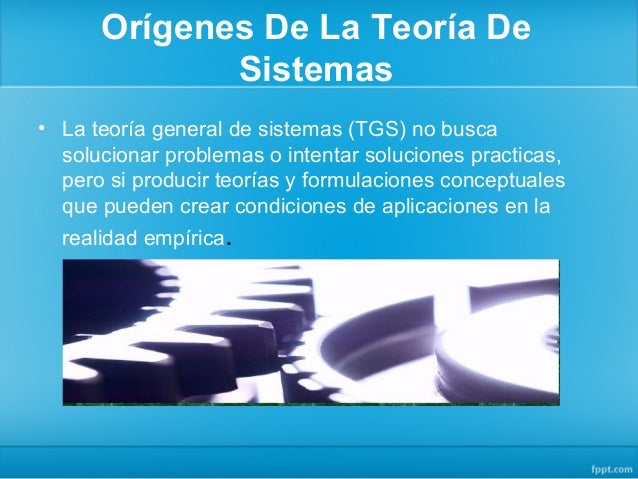 Orígenes De La Teoría De Sistemas

• La teoría general de sistemas (TGS) no busca solucionar problemas o intentar soluciones practicas, pero si producir teorías y formulaciones conceptuales que pueden crear condiciones de aplicaciones en la realidad empírica.

fppt.com